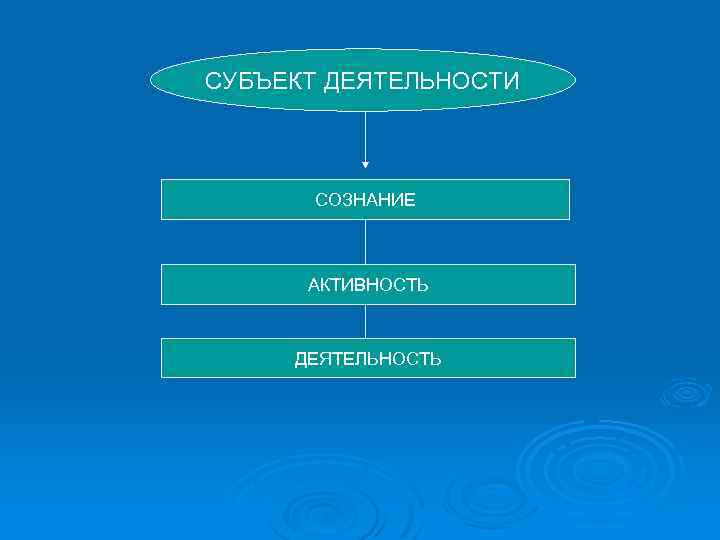 СУБЪЕКТ ДЕЯТЕЛЬНОСТИ

СОЗНАНИЕ

АКТИВНОСТЬ

ДЕЯТЕЛЬНОСТЬ